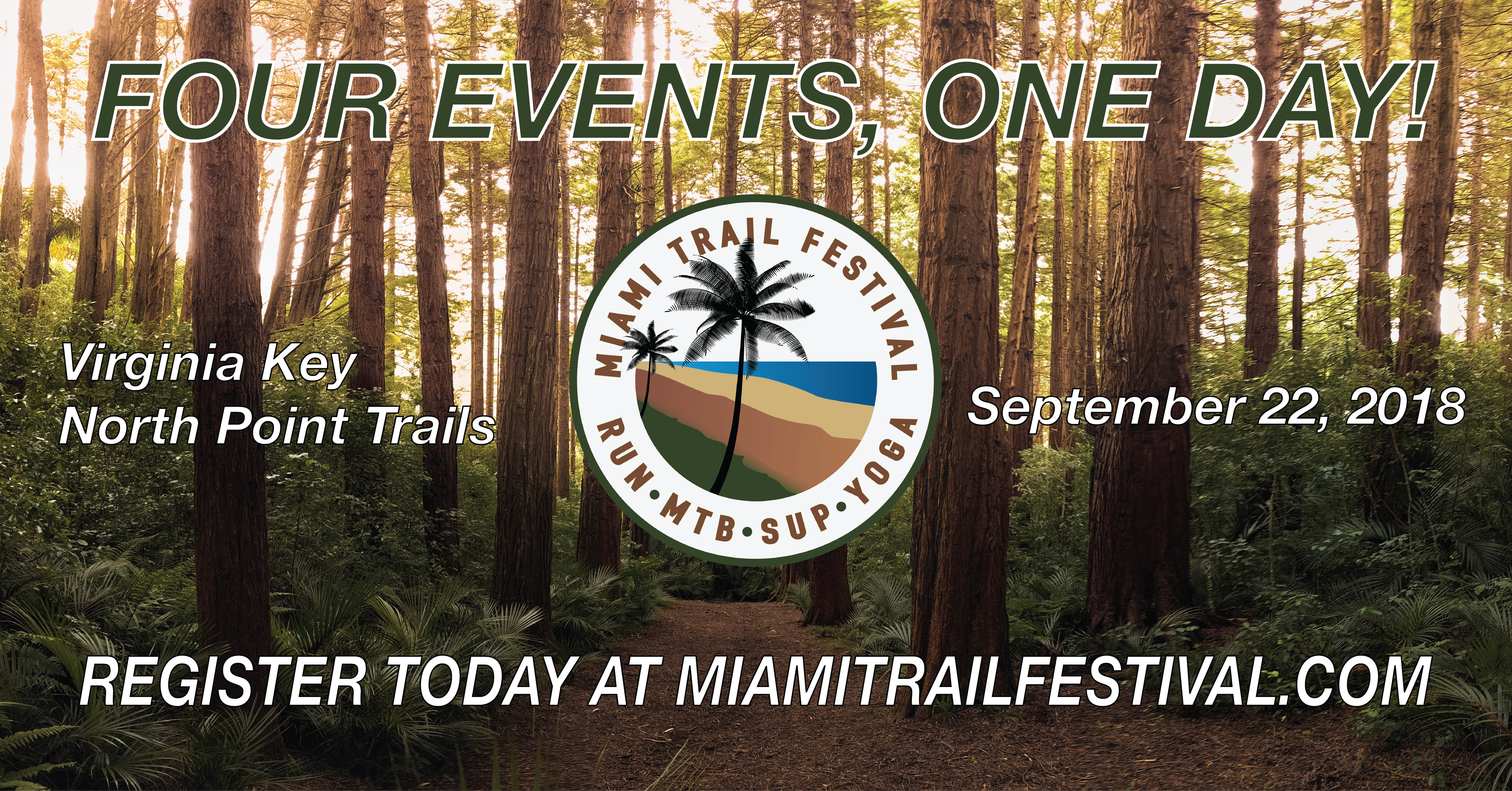 FOUR EVENTS, ONE DAY!

Virginia Key
North Point Trails

MIAMI TRAIL FESTIVAL

RUN • MTB • SUP • YOGA

September 22, 2018

REGISTER TODAY AT MIAMITRAILFESTIVAL.COM